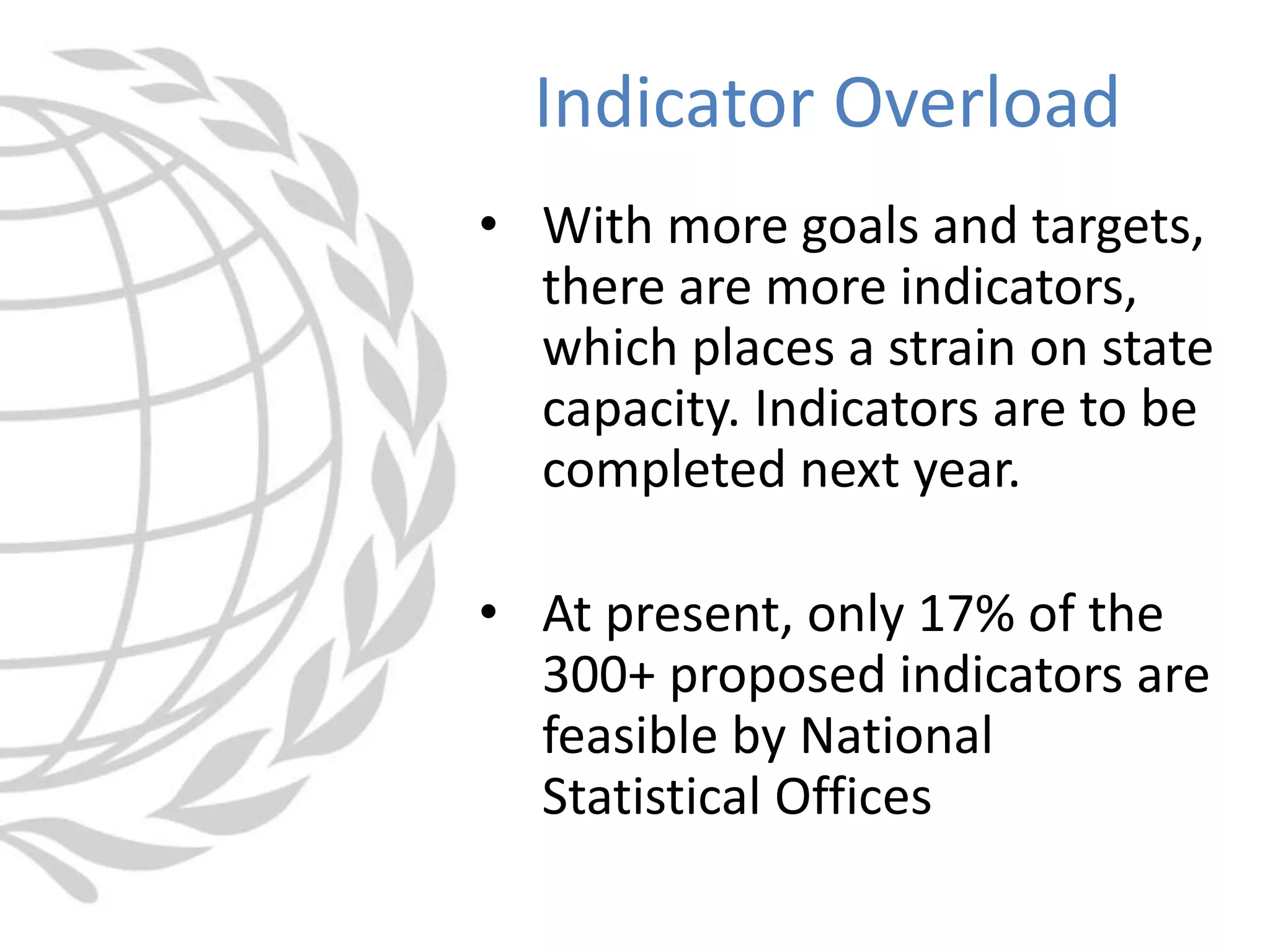 Indicator Overload

• With more goals and targets, there are more indicators, which places a strain on state capacity. Indicators are to be completed next year.

• At present, only 17% of the 300+ proposed indicators are feasible by National Statistical Offices